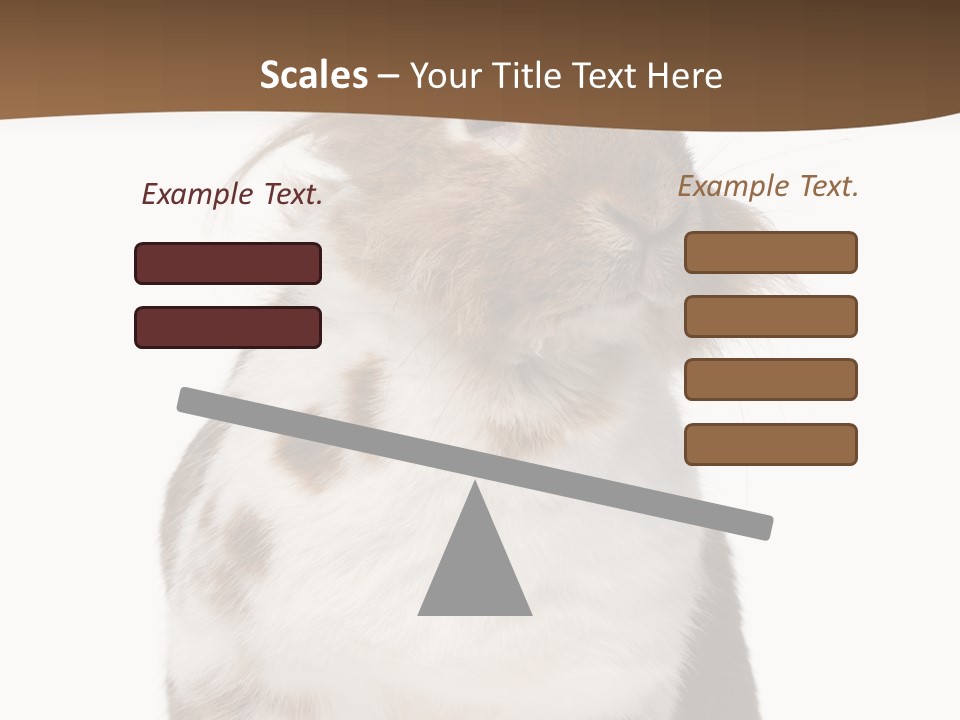 Scales – Your Title Text Here

Example Text.

Example Text.